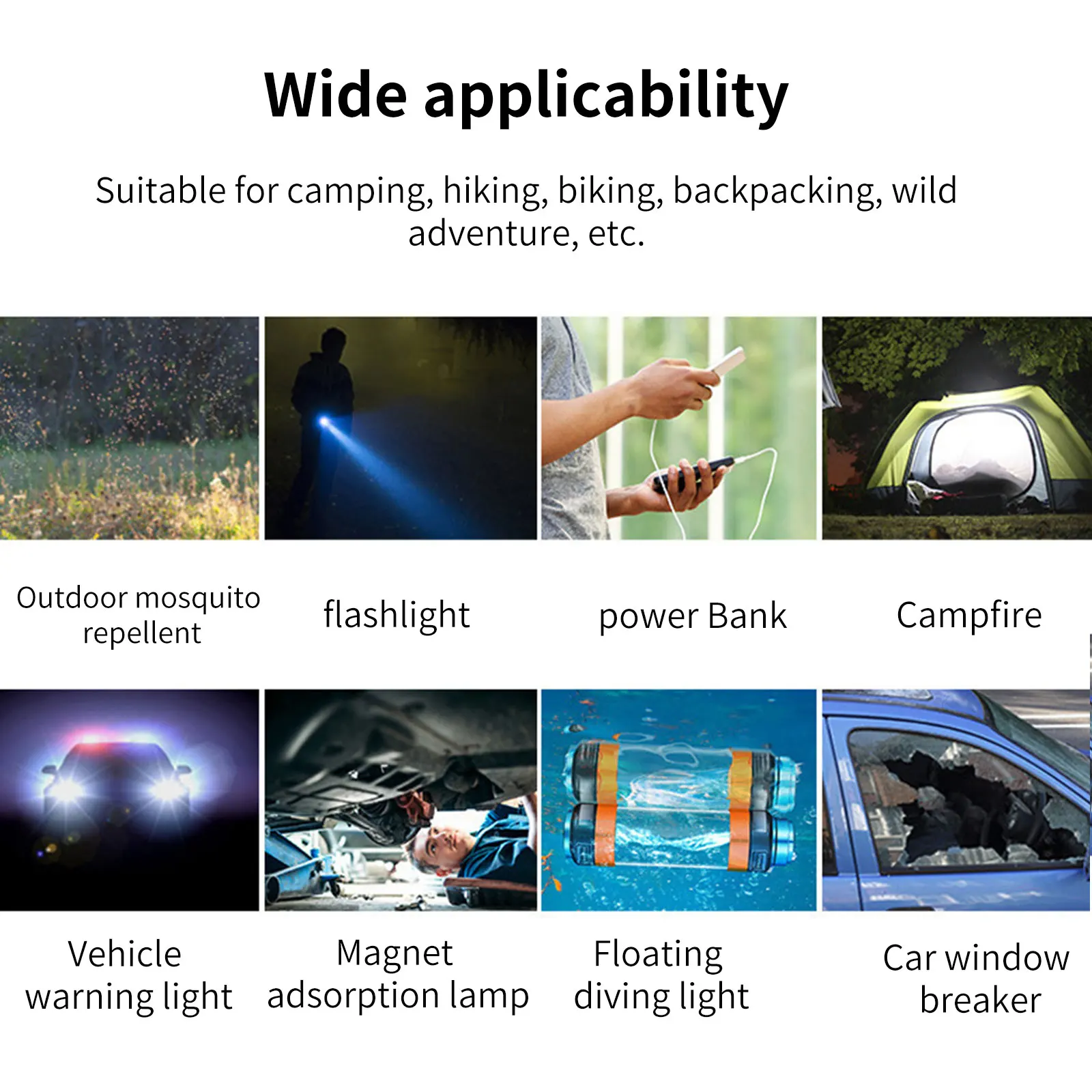 Wide applicability

Suitable for camping, hiking, biking, backpacking, wild adventure, etc.

Outdoor mosquito repellent

flashlight

power Bank

Campfire

Vehicle warning light

Magnet adsorption lamp

Floating diving light

Car window breaker